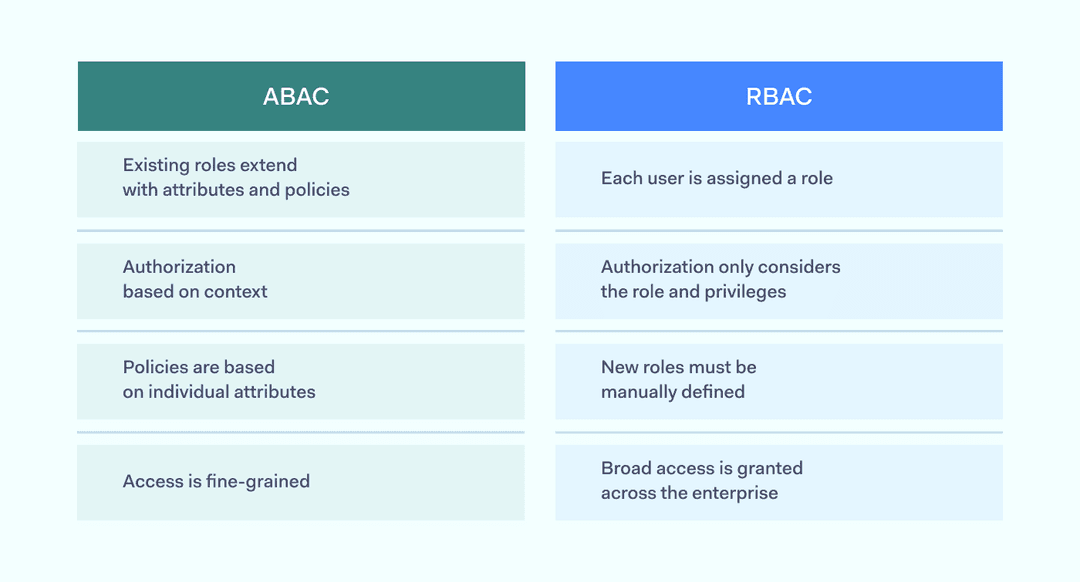 | ABAC | RBAC |
|---|---|
| Existing roles extend with attributes and policies | Each user is assigned a role |
| Authorization based on context | Authorization only considers the role and privileges |
| Policies are based on individual attributes | New roles must be manually defined |
| Access is fine-grained | Broad access is granted across the enterprise |